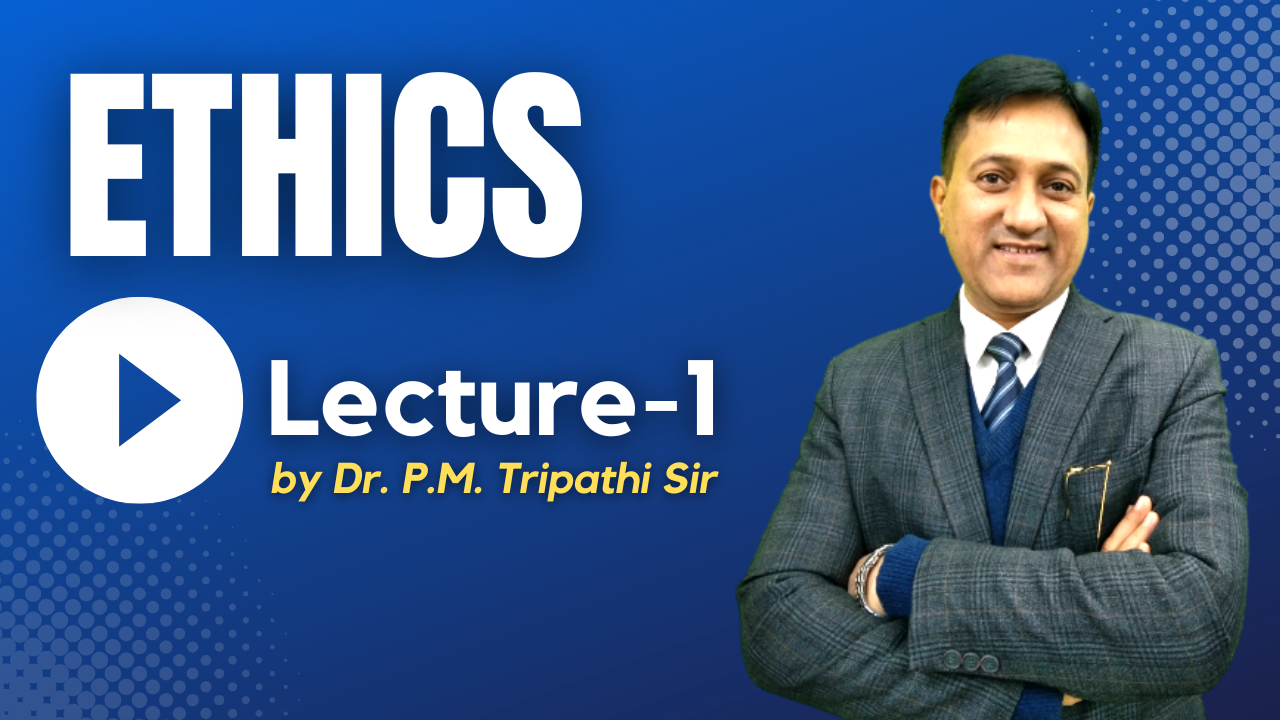 ETHICS

Lecture-1

by Dr. P.M. Tripathi Sir